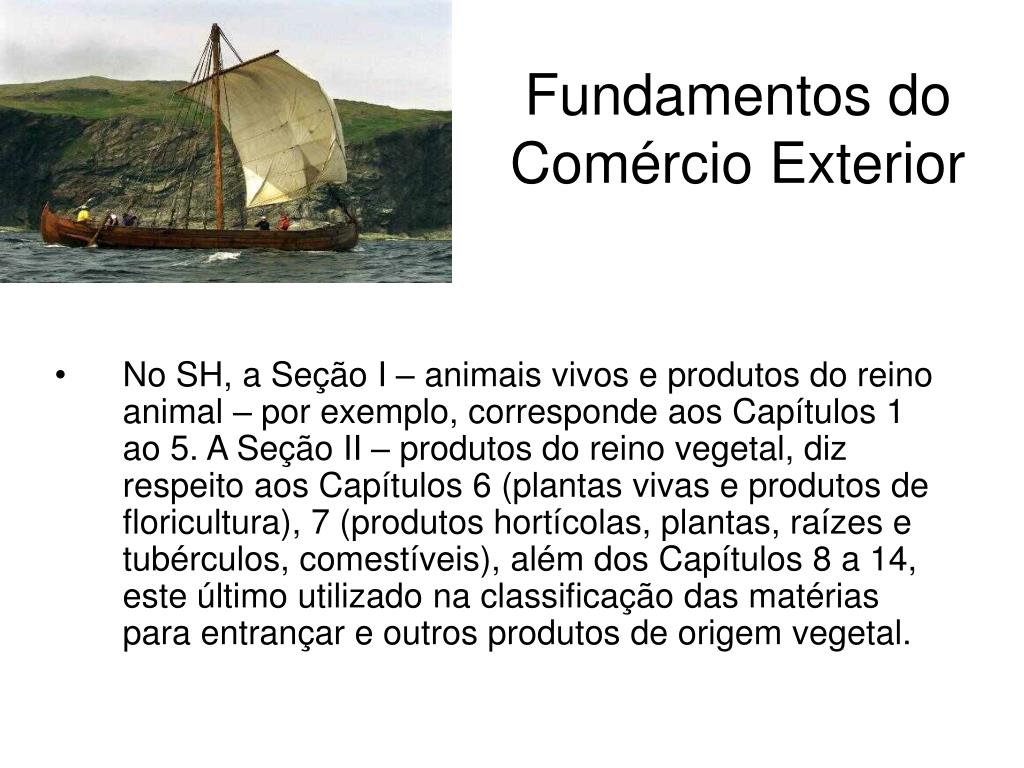 Fundamentos do Comércio Exterior

• No SH, a Seção I – animais vivos e produtos do reino animal – por exemplo, corresponde aos Capítulos 1 ao 5. A Seção II – produtos do reino vegetal, diz respeito aos Capítulos 6 (plantas vivas e produtos de floricultura), 7 (produtos hortícolas, plantas, raízes e tubérculos, comestíveis), além dos Capítulos 8 a 14, este último utilizado na classificação das matérias para entrançar e outros produtos de origem vegetal.